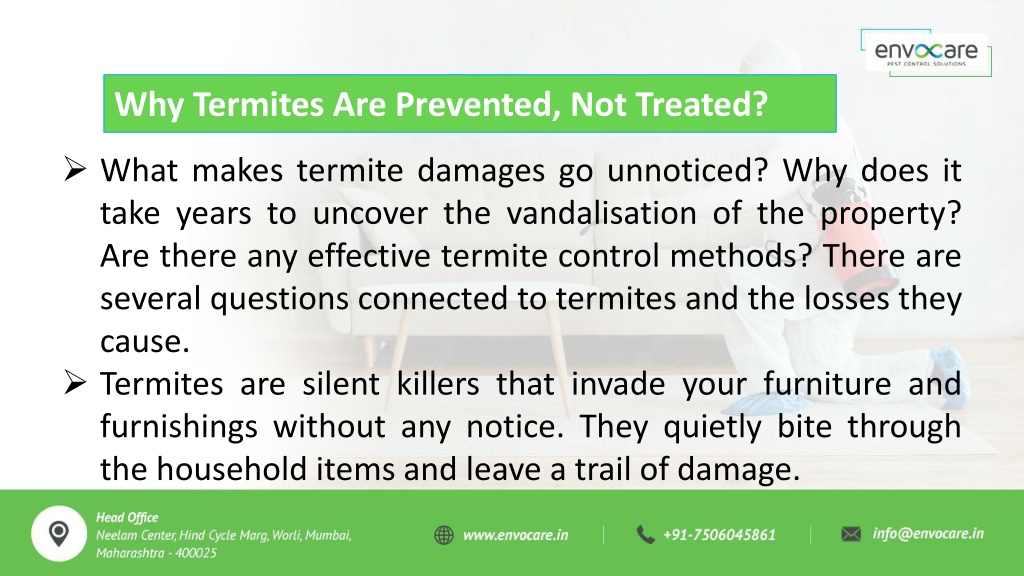 envocare
PEST CONTROL SOLUTIONS

Why Termites Are Prevented, Not Treated?

➢ What makes termite damages go unnoticed? Why does it take years to uncover the vandalisation of the property? Are there any effective termite control methods? There are several questions connected to termites and the losses they cause.

➢ Termites are silent killers that invade your furniture and furnishings without any notice. They quietly bite through the household items and leave a trail of damage.

Head Office
Neelam Center, Hind Cycle Marg, Worli, Mumbai, Maharashtra - 400025

www.envocare.in

+91-7506045861

info@envocare.in